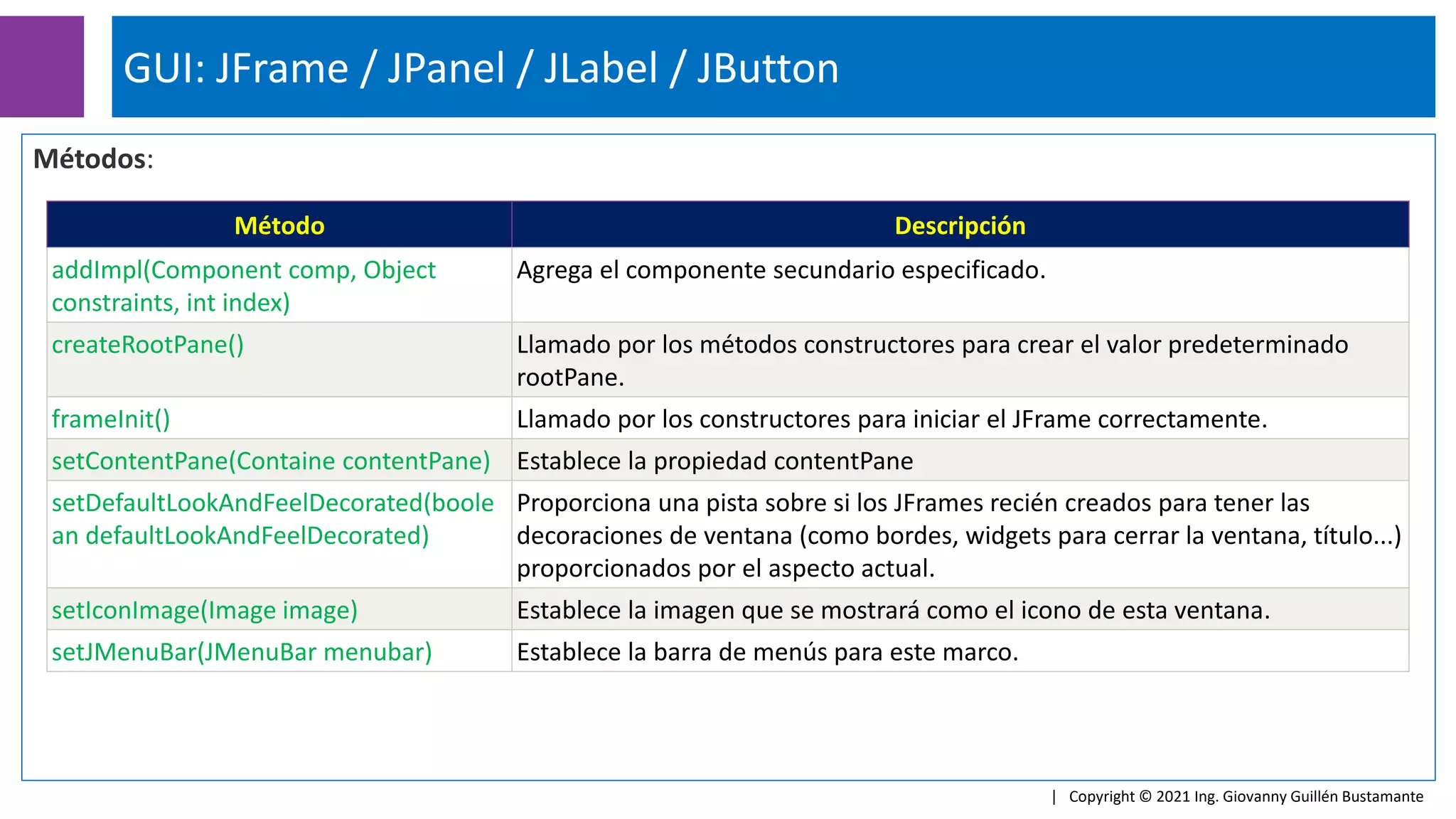 GUI: JFrame / JPanel / JLabel / JButton

Métodos:

| Método | Descripción |
|---|---|
| addImpl(Component comp, Object constraints, int index) | Agrega el componente secundario especificado. |
| createRootPane() | Llamado por los métodos constructores para crear el valor predeterminado rootPane. |
| frameInit() | Llamado por los constructores para iniciar el JFrame correctamente. |
| setContentPane(Containe contentPane) | Establece la propiedad contentPane |
| setDefaultLookAndFeelDecorated(boolean defaultLookAndFeelDecorated) | Proporciona una pista sobre si los JFrames recién creados para tener las decoraciones de ventana (como bordes, widgets para cerrar la ventana, título...) proporcionados por el aspecto actual. |
| setIconImage(Image image) | Establece la imagen que se mostrará como el icono de esta ventana. |
| setJMenuBar(JMenuBar menubar) | Establece la barra de menús para este marco. |

| Copyright © 2021 Ing. Giovanny Guillén Bustamante